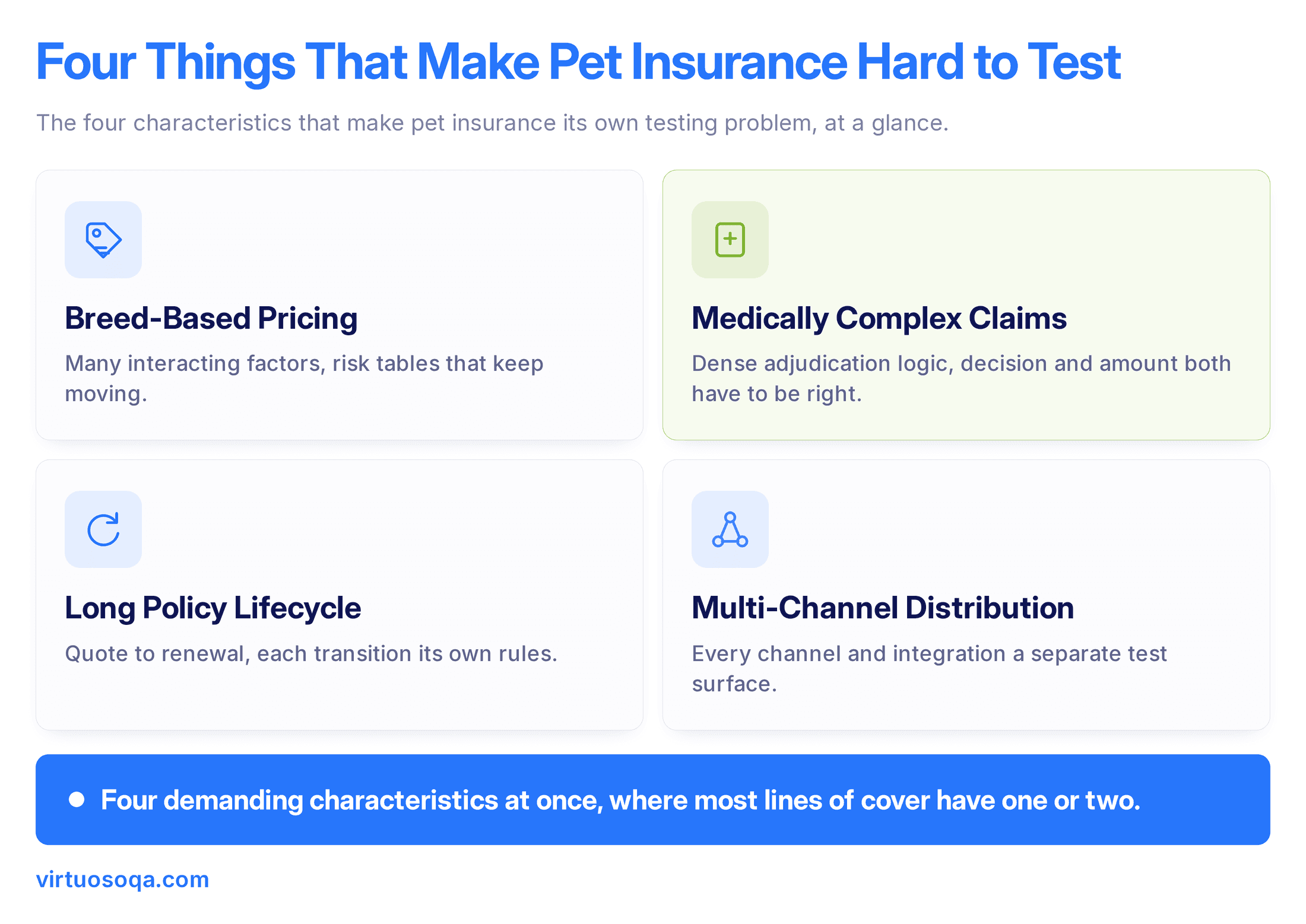 Four Things That Make Pet Insurance Hard to Test

The four characteristics that make pet insurance its own testing problem, at a glance.

Breed-Based Pricing

Many interacting factors, risk tables that keep moving.

Medically Complex Claims

Dense adjudication logic, decision and amount both have to be right.

Long Policy Lifecycle

Quote to renewal, each transition its own rules.

Multi-Channel Distribution

Every channel and integration a separate test surface.

Four demanding characteristics at once, where most lines of cover have one or two.

virtuosoqa.com